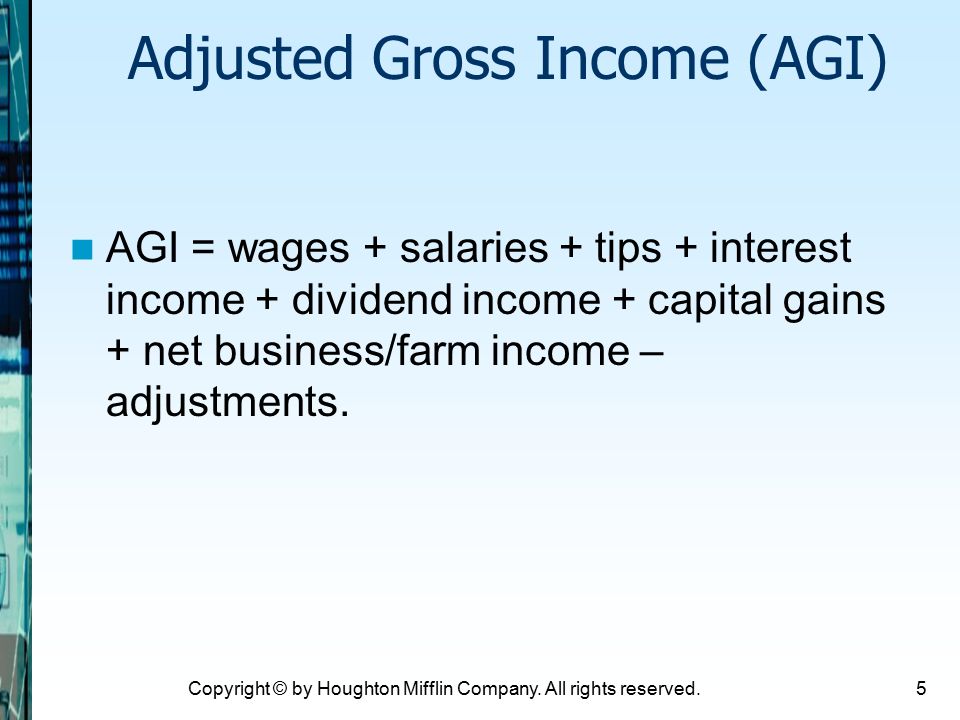 Adjusted Gross Income (AGI)

AGI = wages + salaries + tips + interest income + dividend income + capital gains + net business/farm income – adjustments.

Copyright © by Houghton Mifflin Company. All rights reserved.

5